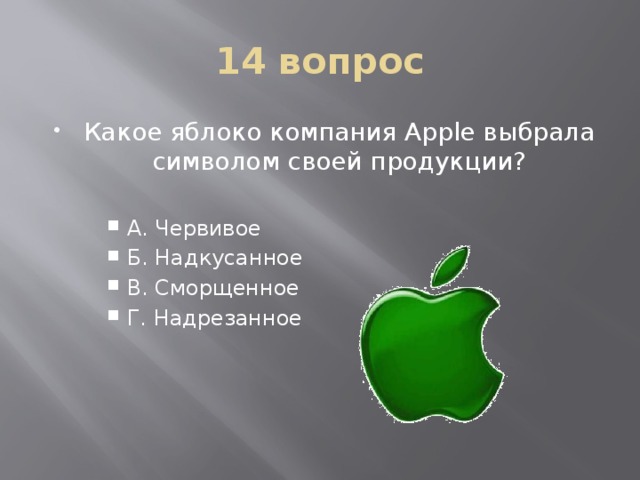 14 вопрос

Какое яблоко компания Apple выбрала символом своей продукции?

А. Червивое
Б. Надкусанное
В. Сморщенное
Г. Надрезанное